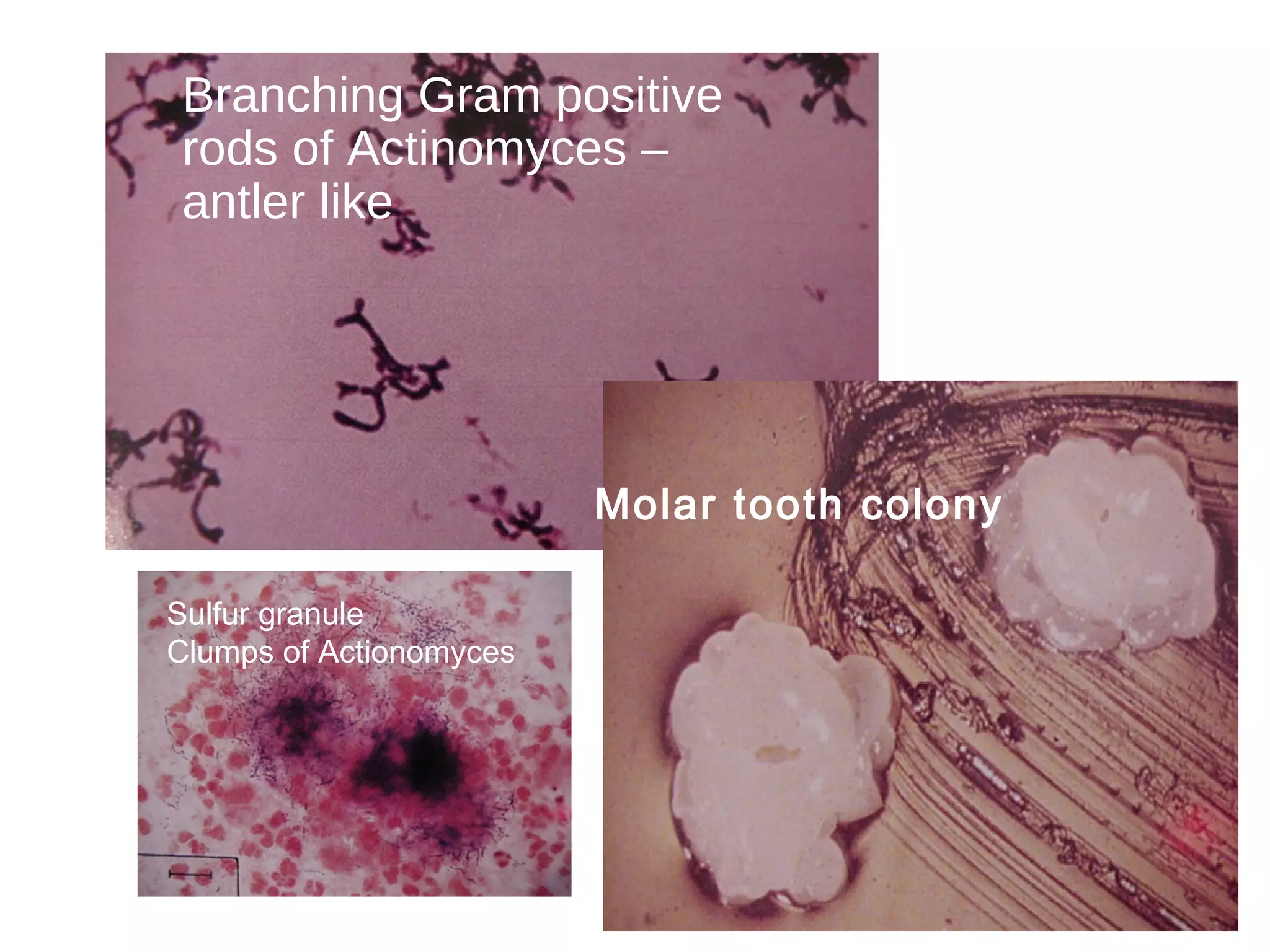 Branching Gram positive rods of Actinomyces – antler like

Molar tooth colony

Sulfur granule
Clumps of Actionomyces